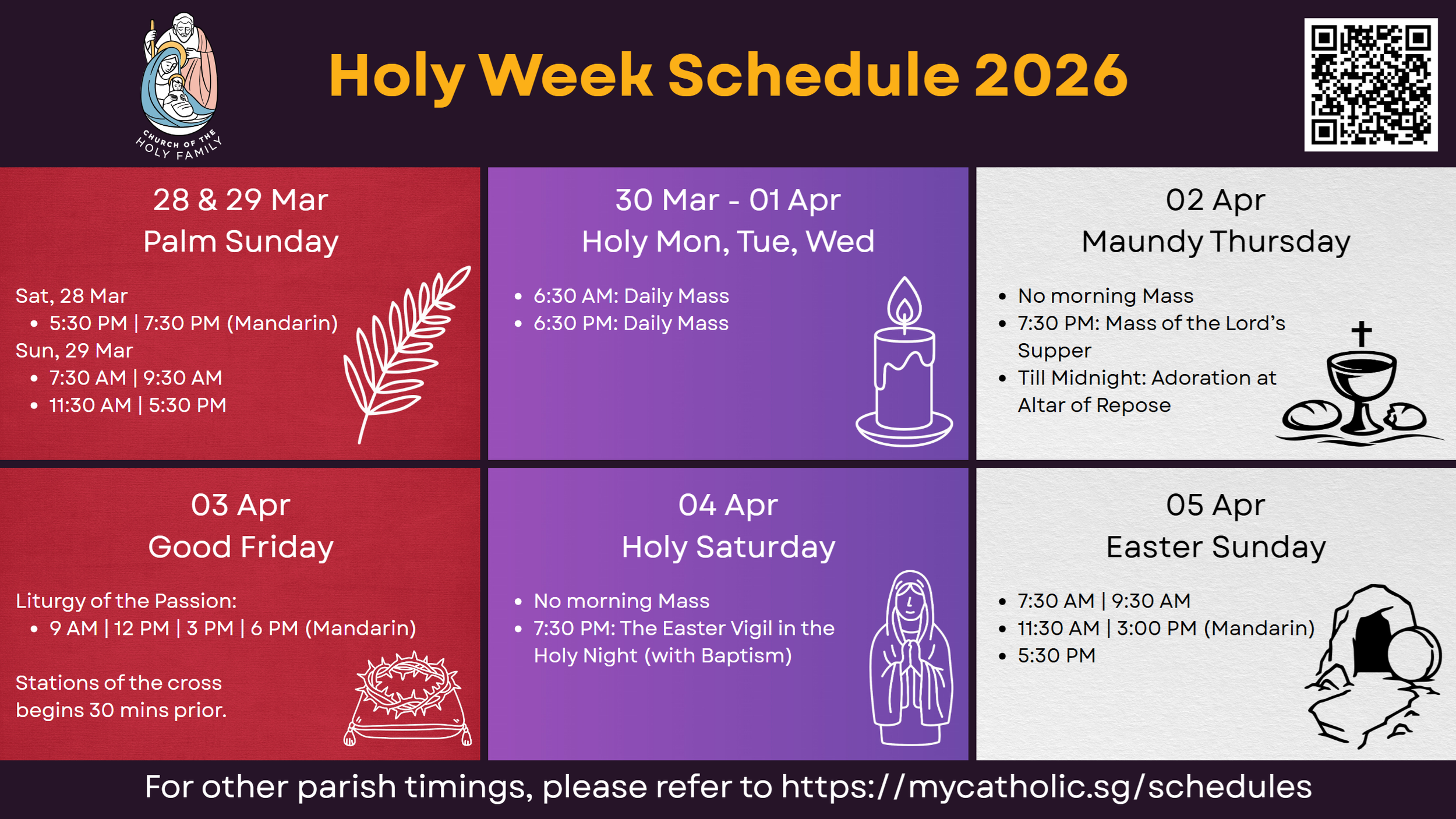 CHURCH OF THE HOLY FAMILY

Holy Week Schedule 2026

28 & 29 Mar
Palm Sunday

Sat, 28 Mar
• 5:30 PM | 7:30 PM (Mandarin)
Sun, 29 Mar
• 7:30 AM | 9:30 AM
• 11:30 AM | 5:30 PM

30 Mar - 01 Apr
Holy Mon, Tue, Wed

• 6:30 AM: Daily Mass
• 6:30 PM: Daily Mass

02 Apr
Maundy Thursday

• No morning Mass
• 7:30 PM: Mass of the Lord's Supper
• Till Midnight: Adoration at Altar of Repose

03 Apr
Good Friday

Liturgy of the Passion:
• 9 AM | 12 PM | 3 PM | 6 PM (Mandarin)

Stations of the cross begins 30 mins prior.

04 Apr
Holy Saturday

• No morning Mass
• 7:30 PM: The Easter Vigil in the Holy Night (with Baptism)

05 Apr
Easter Sunday

• 7:30 AM | 9:30 AM
• 11:30 AM | 3:00 PM (Mandarin)
• 5:30 PM

For other parish timings, please refer to https://mycatholic.sg/schedules